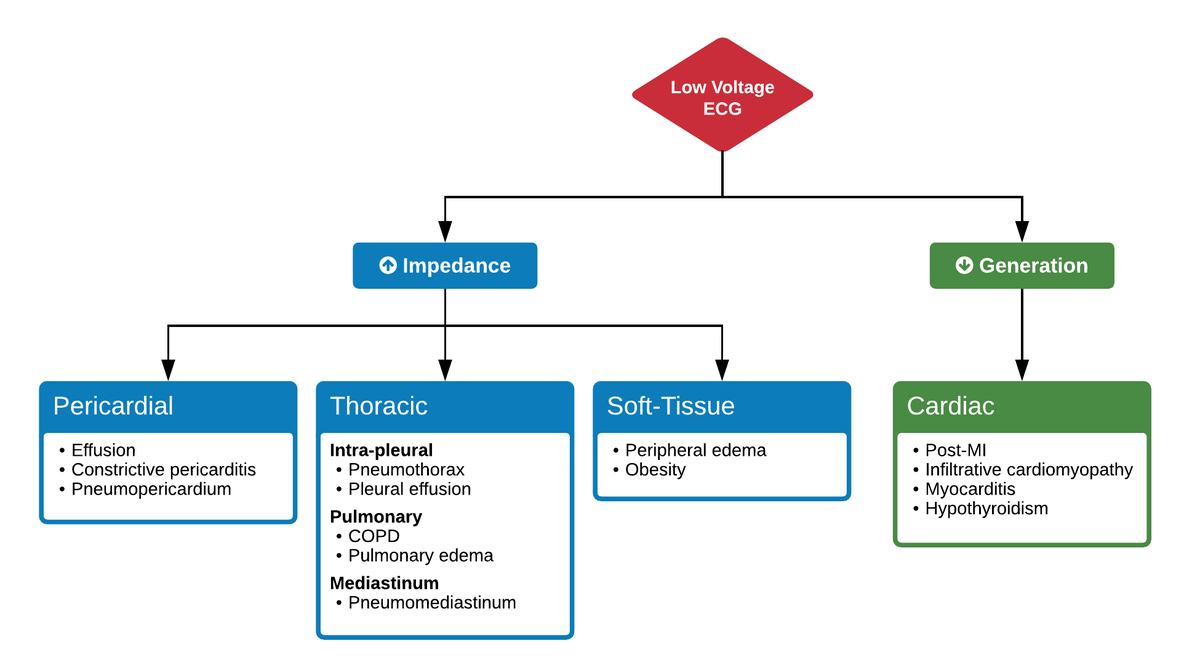 Low Voltage ECG

Impedance

Generation

Pericardial
• Effusion
• Constrictive pericarditis
• Pneumopericardium

Thoracic
Intra-pleural
• Pneumothorax
• Pleural effusion
Pulmonary
• COPD
• Pulmonary edema
Mediastinum
• Pneumomediastinum

Soft-Tissue
• Peripheral edema
• Obesity

Cardiac
• Post-MI
• Infiltrative cardiomyopathy
• Myocarditis
• Hypothyroidism